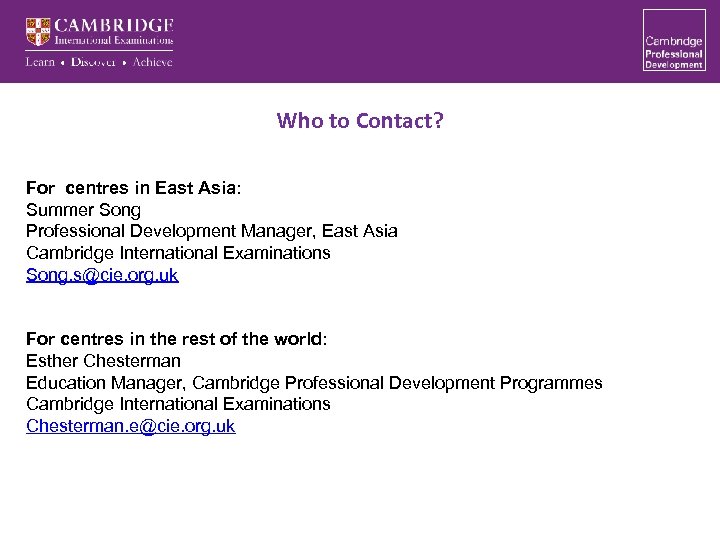 CAMBRIDGE
International Examinations
Learn • Discover • Achieve

Cambridge
Professional
Development

Who to Contact?

For centres in East Asia:
Summer Song
Professional Development Manager, East Asia
Cambridge International Examinations
Song.s@cie.org.uk

For centres in the rest of the world:
Esther Chesterman
Education Manager, Cambridge Professional Development Programmes
Cambridge International Examinations
Chesterman.e@cie.org.uk